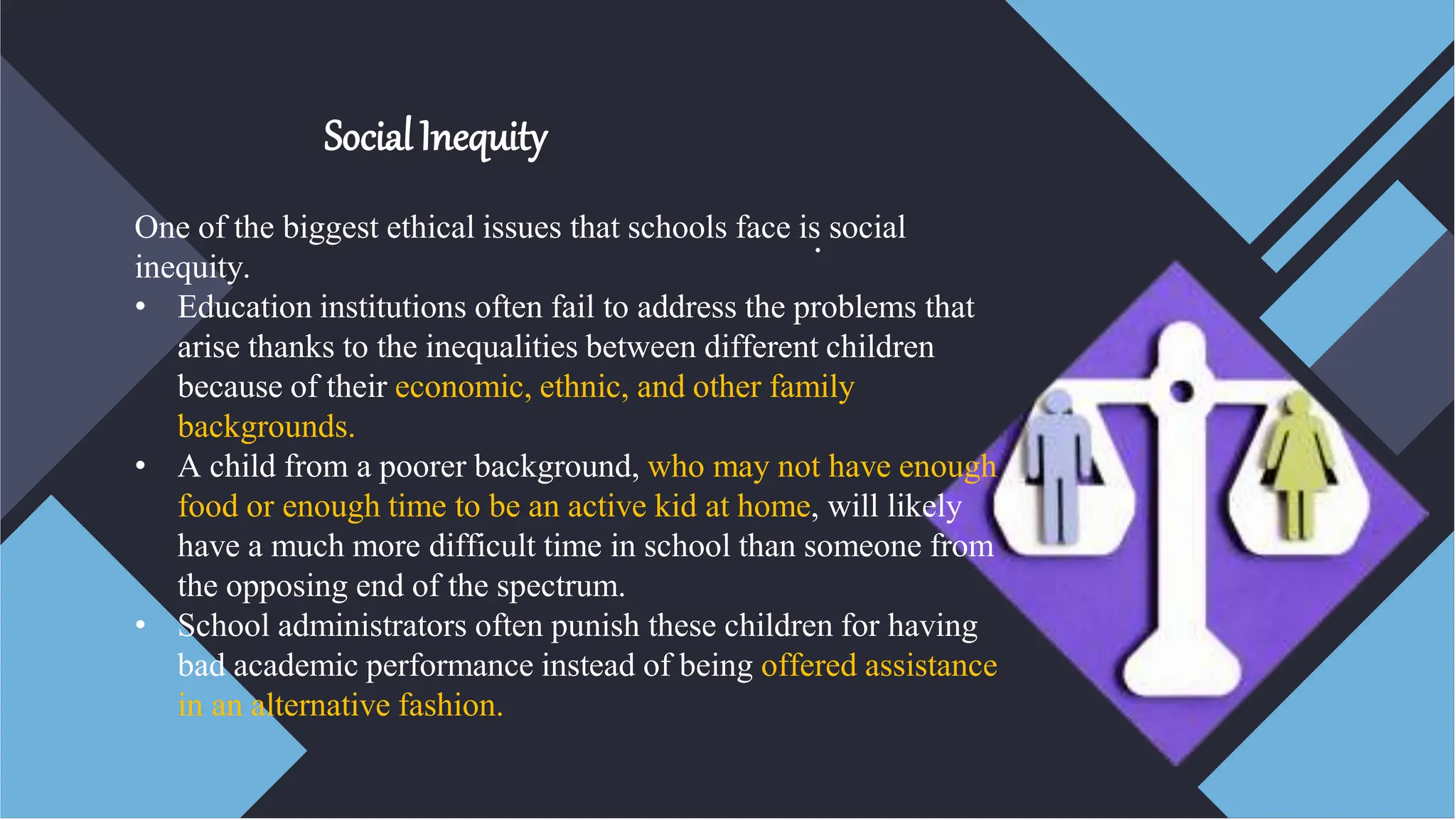 Social Inequity

One of the biggest ethical issues that schools face is social inequity.

• Education institutions often fail to address the problems that arise thanks to the inequalities between different children because of their economic, ethnic, and other family backgrounds.
• A child from a poorer background, who may not have enough food or enough time to be an active kid at home, will likely have a much more difficult time in school than someone from the opposing end of the spectrum.
• School administrators often punish these children for having bad academic performance instead of being offered assistance in an alternative fashion.